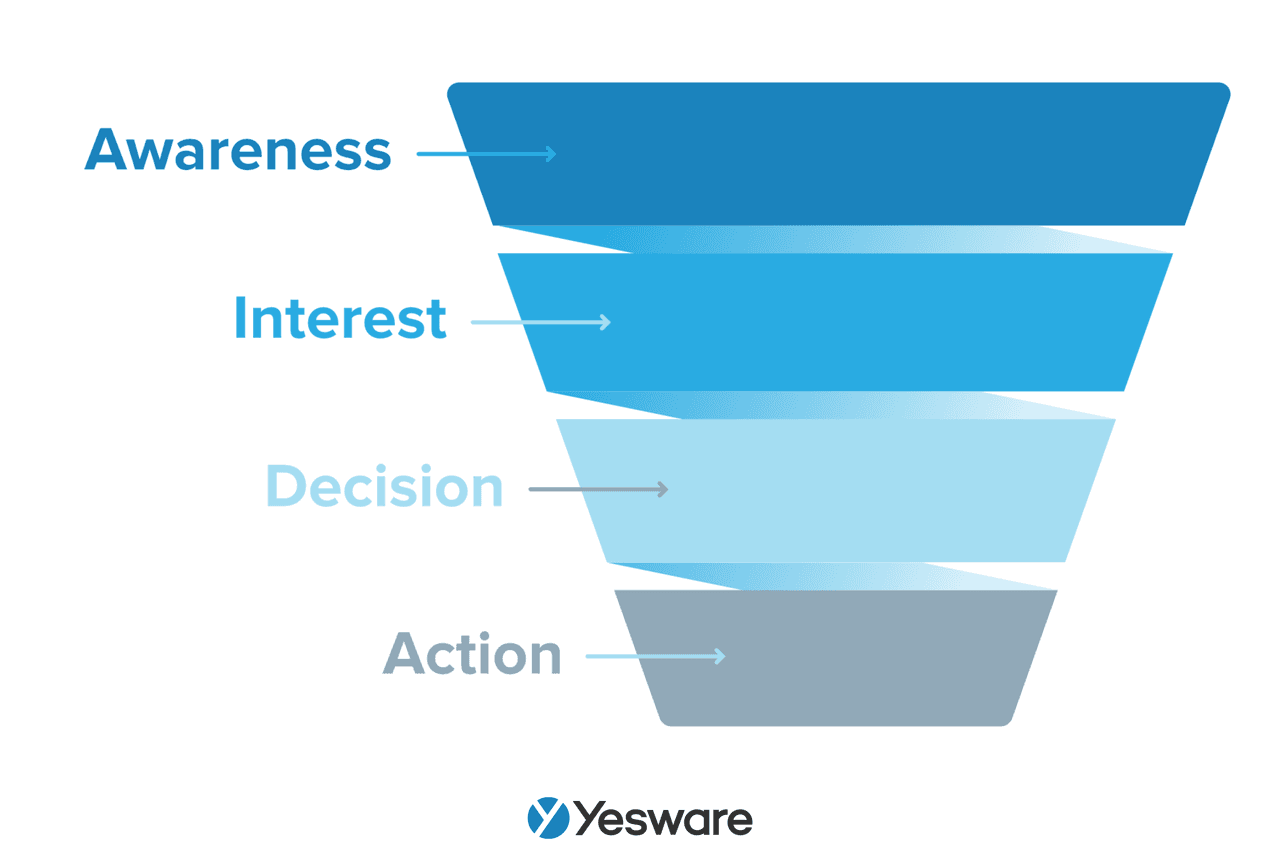 Awareness

Interest

Decision

Action

Yesware